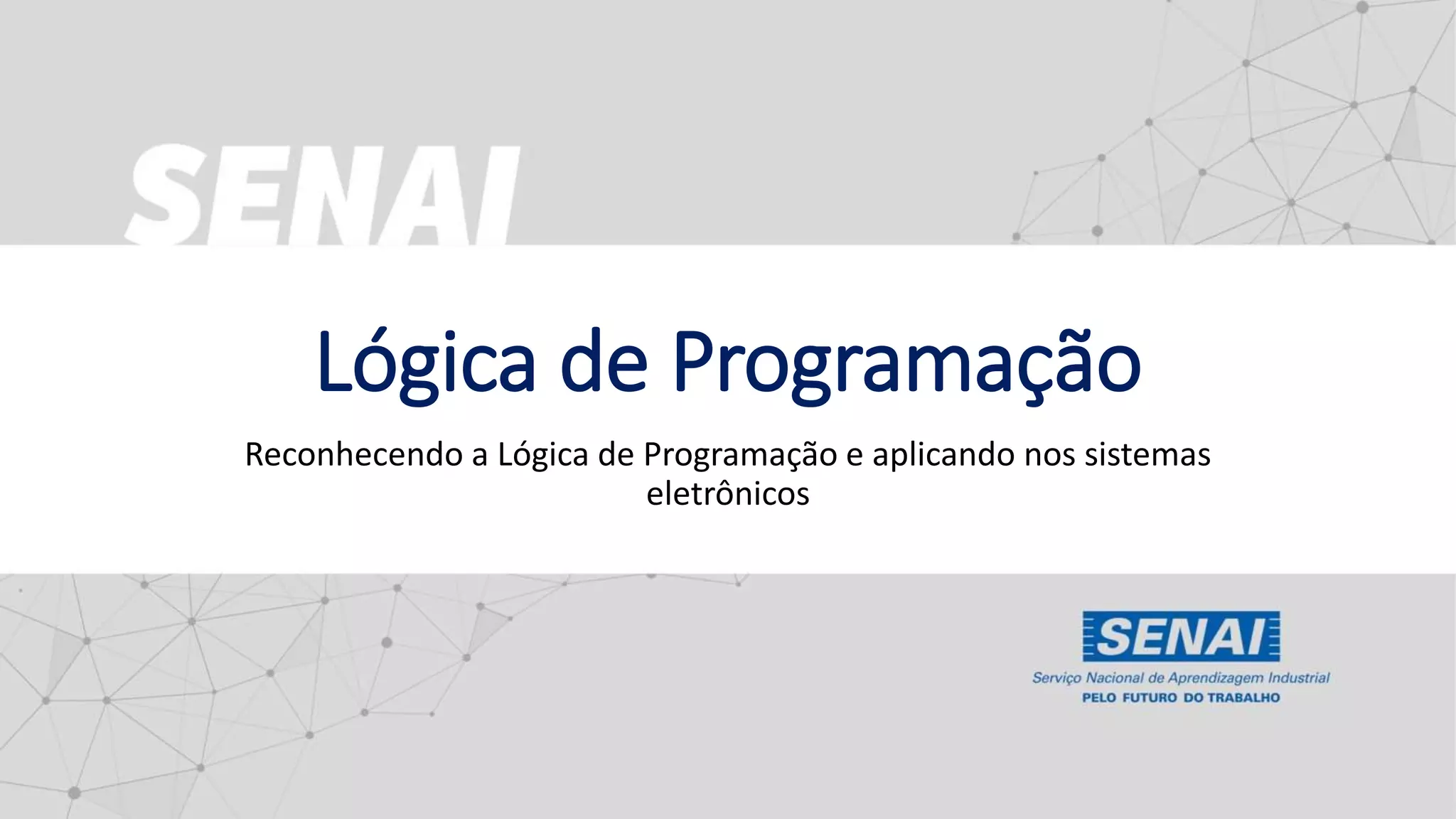 SENAI

Lógica de Programação

Reconhecendo a Lógica de Programação e aplicando nos sistemas eletrônicos

SENAI
Serviço Nacional de Aprendizagem Industrial
PELO FUTURO DO TRABALHO